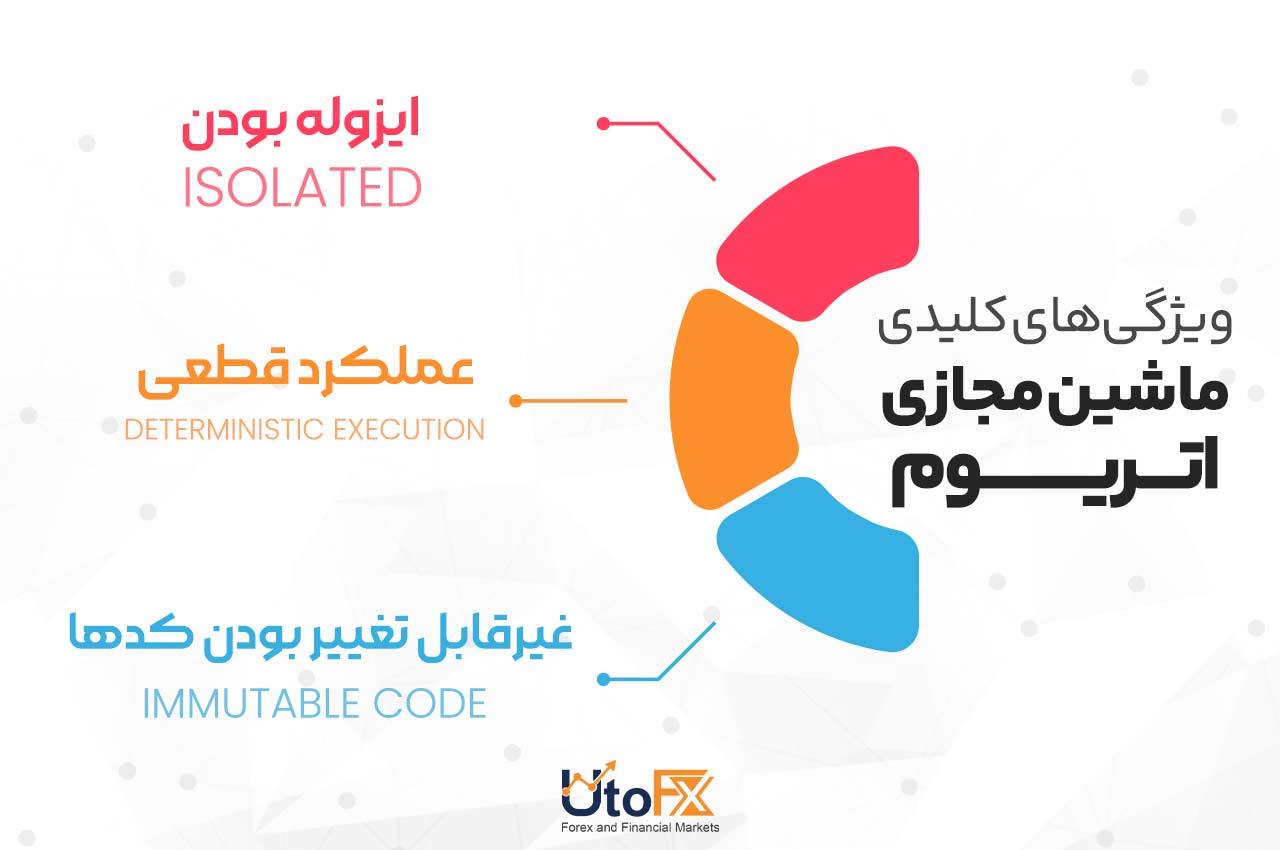 ویژگی‌های کلیدی
ماشین مجازی
اتریوم

ایزوله بودن
ISOLATED

عملکرد قطعی
DETERMINISTIC EXECUTION

غیرقابل تغییر بودن کدها
IMMUTABLE CODE

UtoFX
Forex and Financial Markets